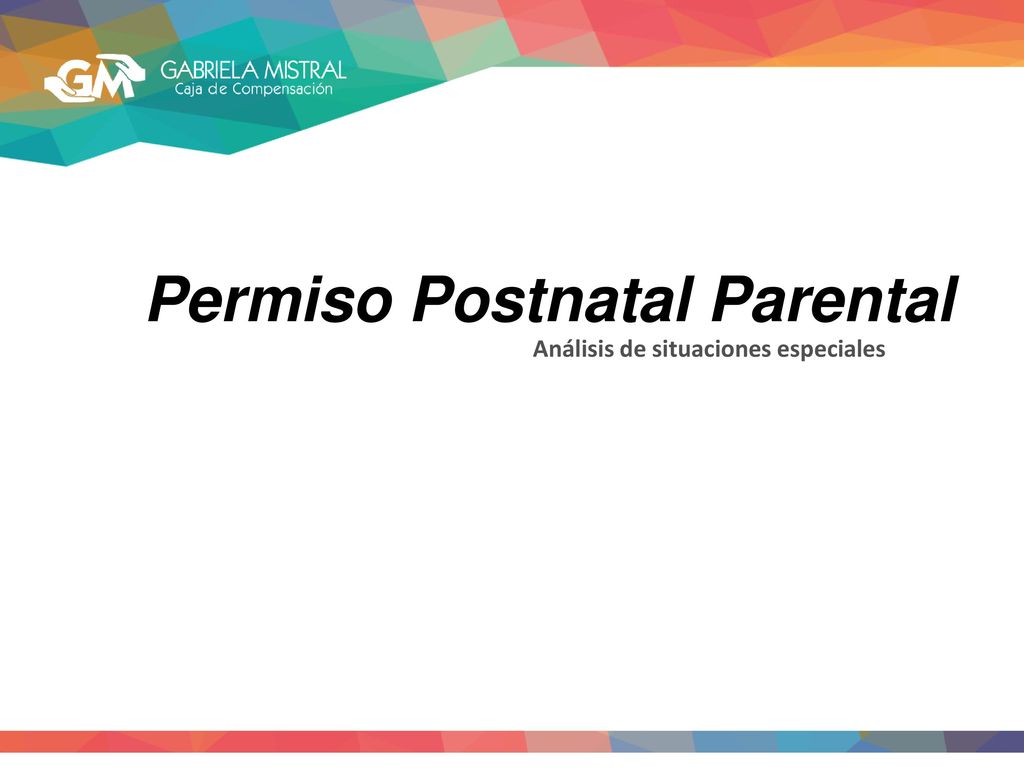 GM GABRIELA MISTRAL
Caja de Compensación

Permiso Postnatal Parental
Análisis de situaciones especiales